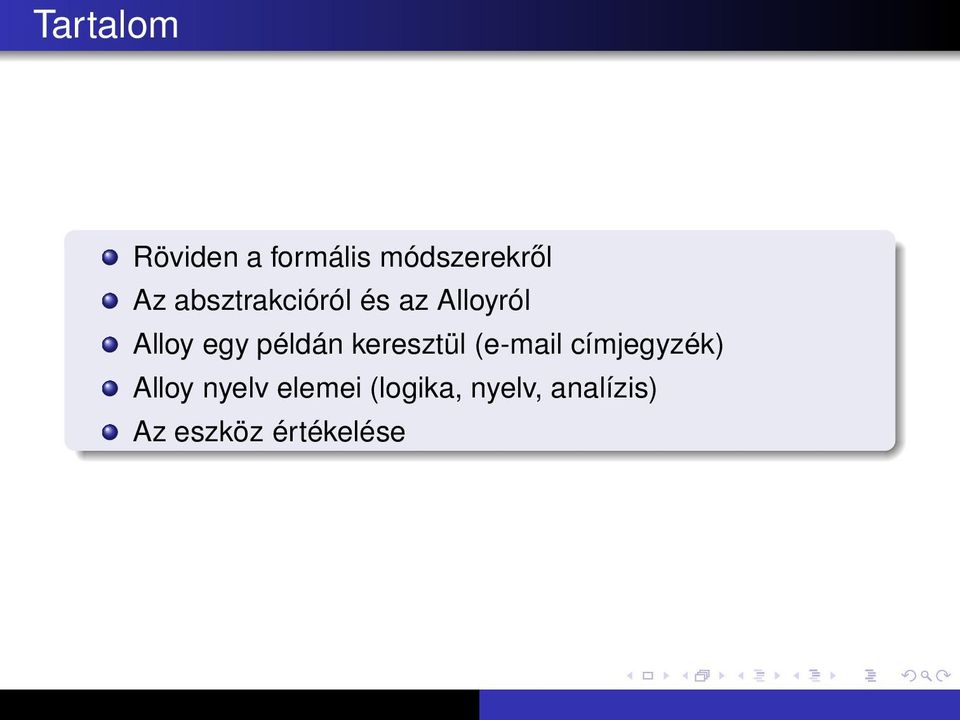 Tartalom

Röviden a formális módszerekről

Az absztrakcióról és az Alloyról

Alloy egy példán keresztül (e-mail címjegyzék)

Alloy nyelv elemei (logika, nyelv, analízis)

Az eszköz értékelése